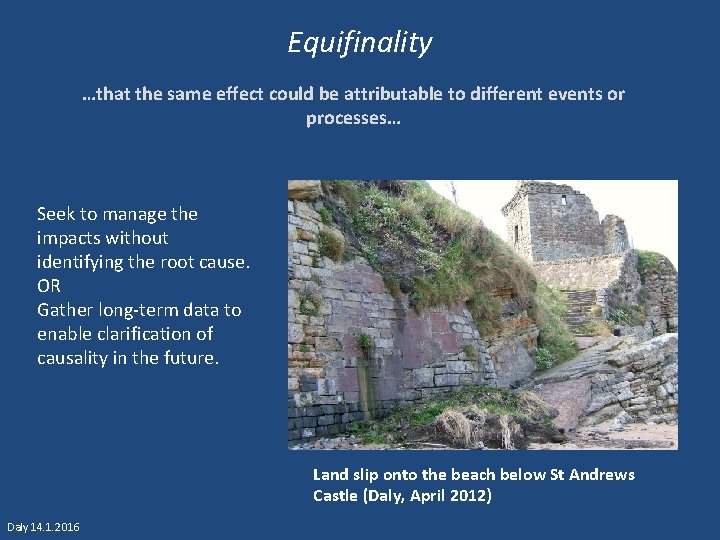 Equifinality

…that the same effect could be attributable to different events or processes…

Seek to manage the impacts without identifying the root cause.
OR
Gather long-term data to enable clarification of causality in the future.

Land slip onto the beach below St Andrews Castle (Daly, April 2012)

Daly 14.1.2016